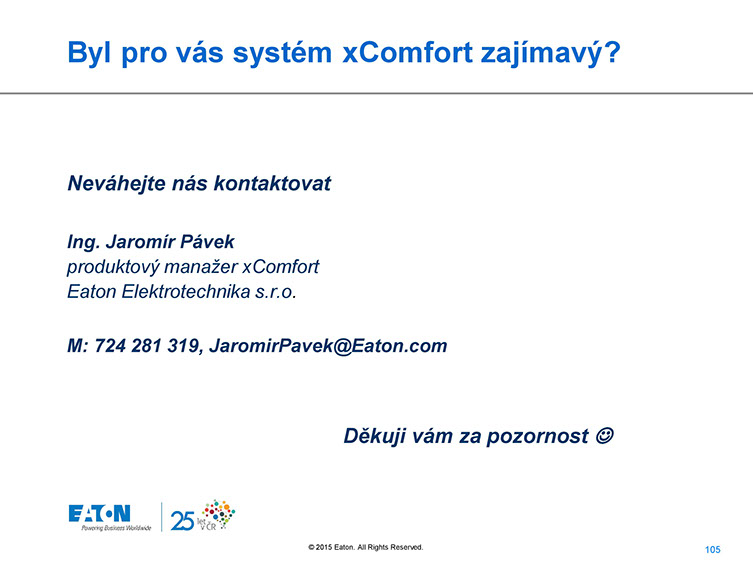 Byl pro vás systém xComfort zajímavý?

Neváhejte nás kontaktovat

Ing. Jaromír Pávek
produktový manažer xComfort
Eaton Elektrotechnika s.r.o.

M: 724 281 319, JaromirPavek@Eaton.com

Děkuji vám za pozornost ☺

EATON
Powering Business Worldwide

25 let v ČR

© 2015 Eaton. All Rights Reserved.

105